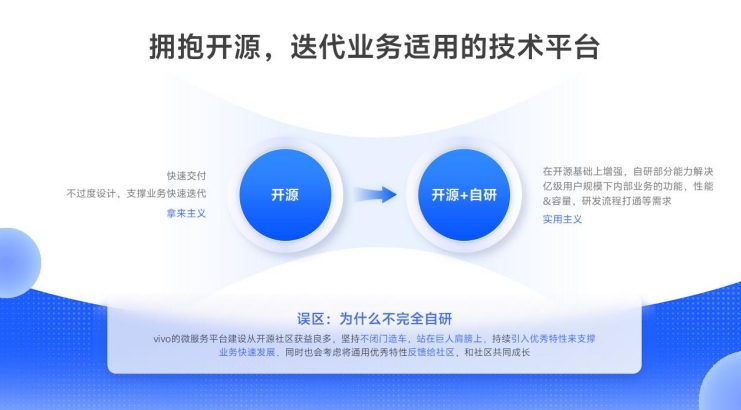 拥抱开源，迭代业务适用的技术平台

快速交付
不过度设计，支撑业务快速迭代
拿来主义

开源

开源+自研

在开源基础上增强，自研部分能力解决亿级用户规模下内部业务的功能，性能&容量，研发流程打通等需求
实用主义

误区：为什么不完全自研

vivo的微服务平台建设从开源社区获益良多，坚持不闭门造车，站在巨人肩膀上，持续引入优秀特性来支撑业务快速发展，同时也会考虑将通用优秀特性反馈给社区，和社区共同成长